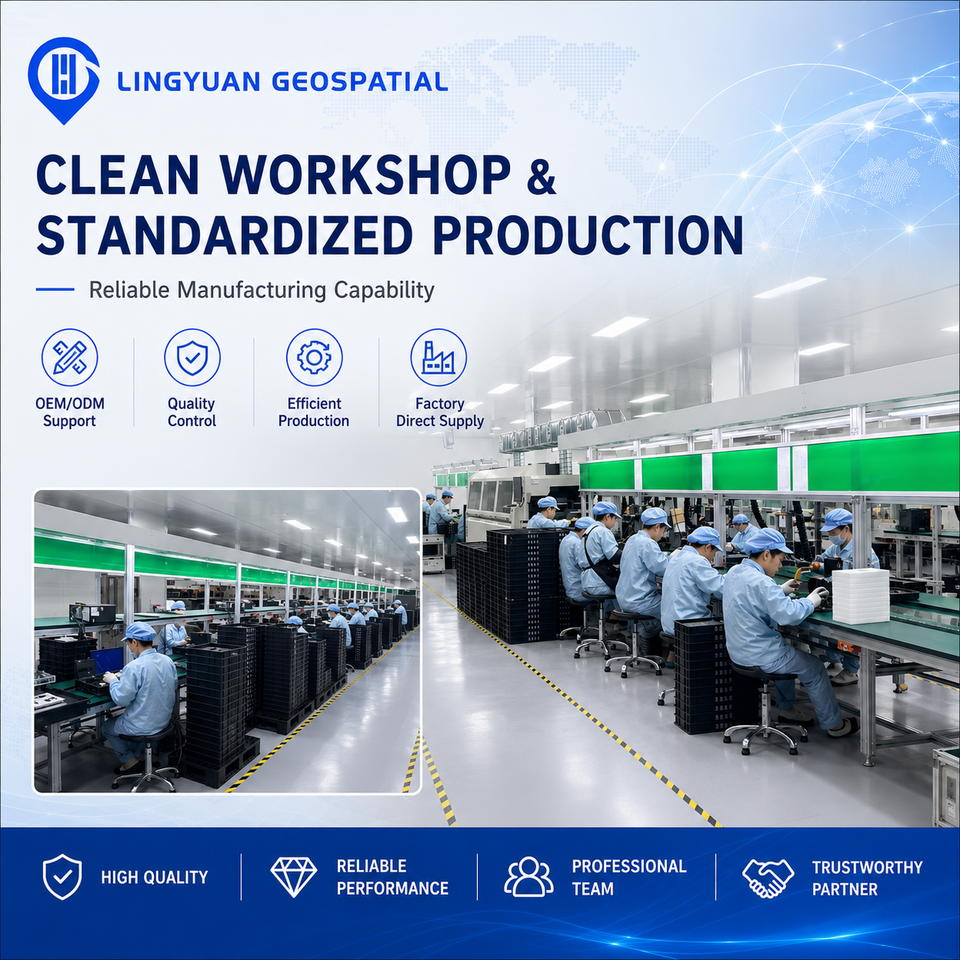 LINGYUAN GEOSPATIAL

CLEAN WORKSHOP & STANDARDIZED PRODUCTION

Reliable Manufacturing Capability

OEM/ODM Support

Quality Control

Efficient Production

Factory Direct Supply

HIGH QUALITY

RELIABLE PERFORMANCE

PROFESSIONAL TEAM

TRUSTWORTHY PARTNER